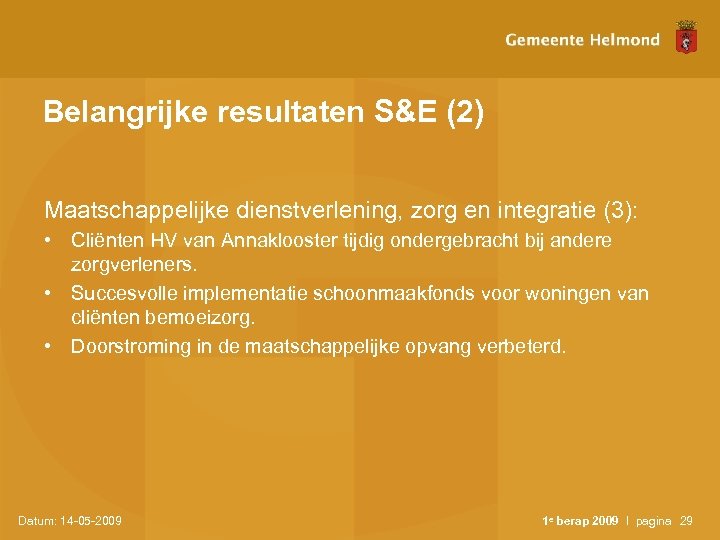 Gemeente Helmond

Belangrijke resultaten S&E (2)

Maatschappelijke dienstverlening, zorg en integratie (3):

• Cliënten HV van Annaklooster tijdig ondergebracht bij andere zorgverleners.
• Succesvolle implementatie schoonmaakfonds voor woningen van cliënten bemoeizorg.
• Doorstroming in de maatschappelijke opvang verbeterd.

Datum: 14-05-2009

1e berap 2009 | pagina 29